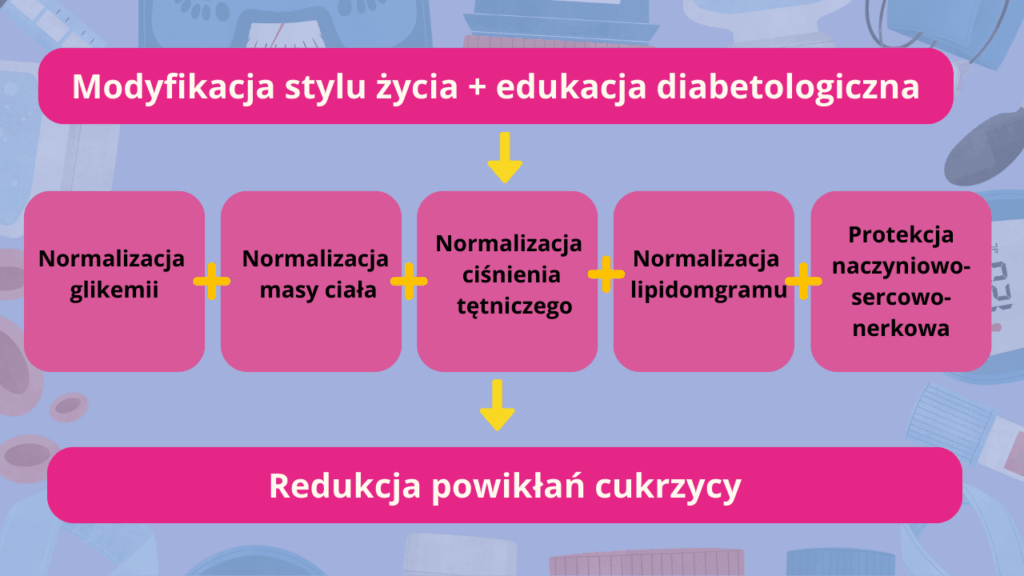 Modyfikacja stylu życia + edukacja diabetologiczna

Normalizacja glikemii

+

Normalizacja masy ciała

+

Normalizacja ciśnienia tętniczego

+

Normalizacja lipidomgramu

+

Protekcja naczyniowo-sercowo-nerkowa

Redukcja powikłań cukrzycy